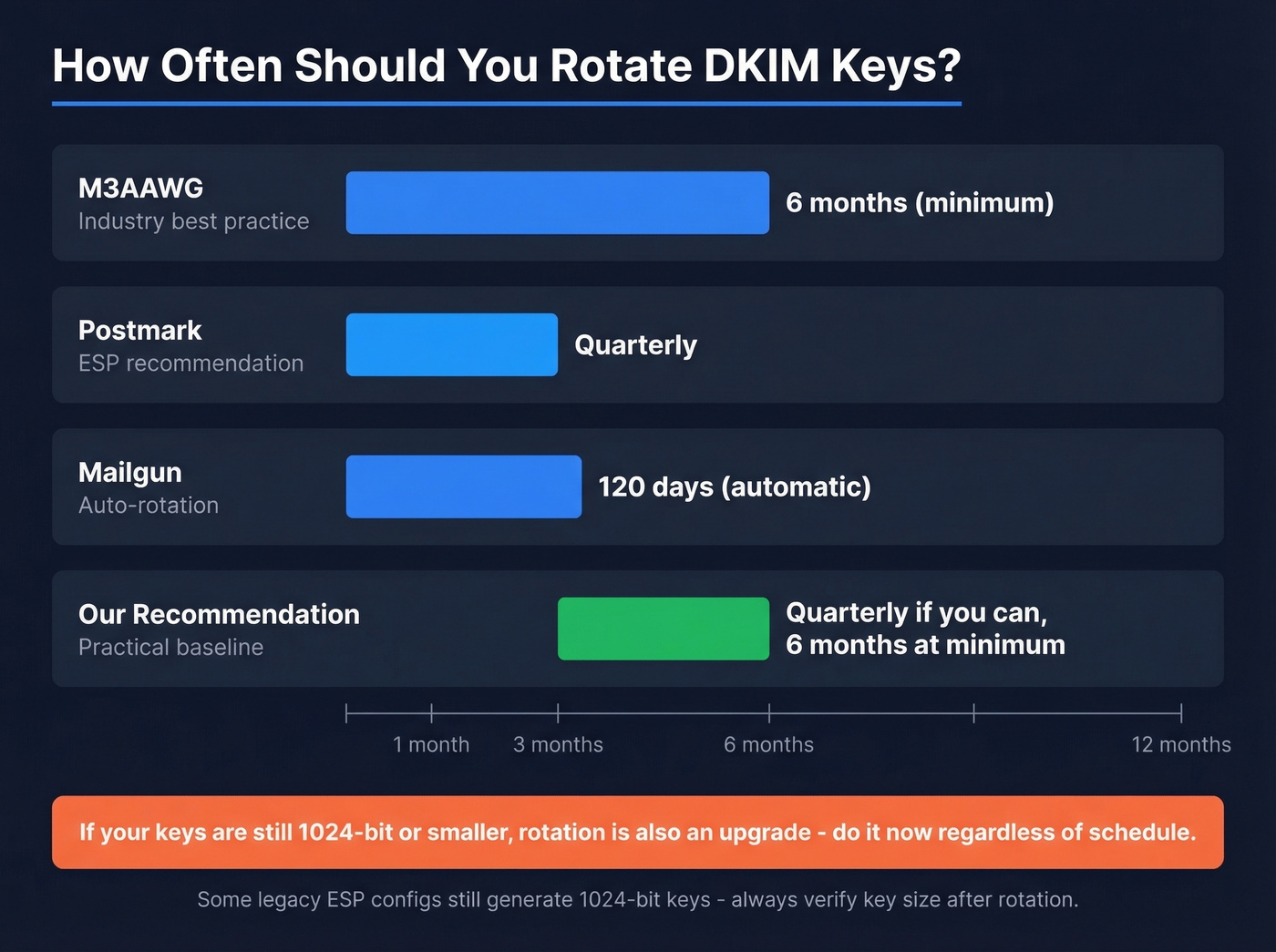 How Often Should You Rotate DKIM Keys?

M3AAWG
Industry best practice
6 months (minimum)

Postmark
ESP recommendation
Quarterly

Mailgun
Auto-rotation
120 days (automatic)

Our Recommendation
Practical baseline
Quarterly if you can, 6 months at minimum

1 month 3 months 6 months 12 months

If your keys are still 1024-bit or smaller, rotation is also an upgrade - do it now regardless of schedule.

Some legacy ESP configs still generate 1024-bit keys - always verify key size after rotation.